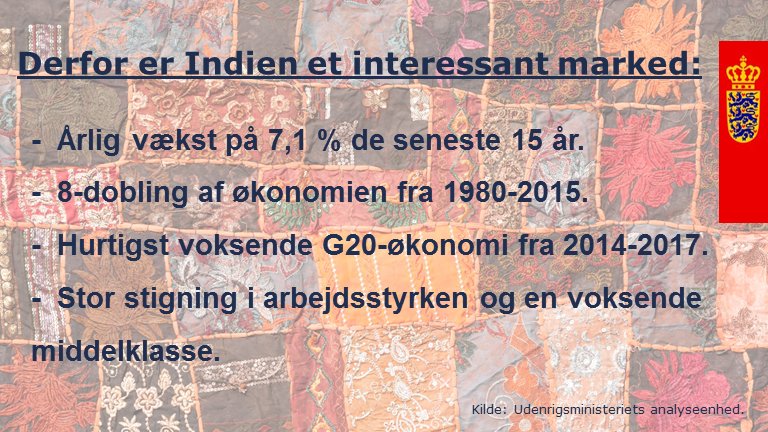 Derfor er Indien et interessant marked:

- Årlig vækst på 7,1 % de seneste 15 år.

- 8-dobling af økonomien fra 1980-2015.

- Hurtigst voksende G20-økonomi fra 2014-2017.

- Stor stigning i arbejdsstyrken og en voksende middelklasse.

Kilde: Udenrigsministeriets analyseenhed.